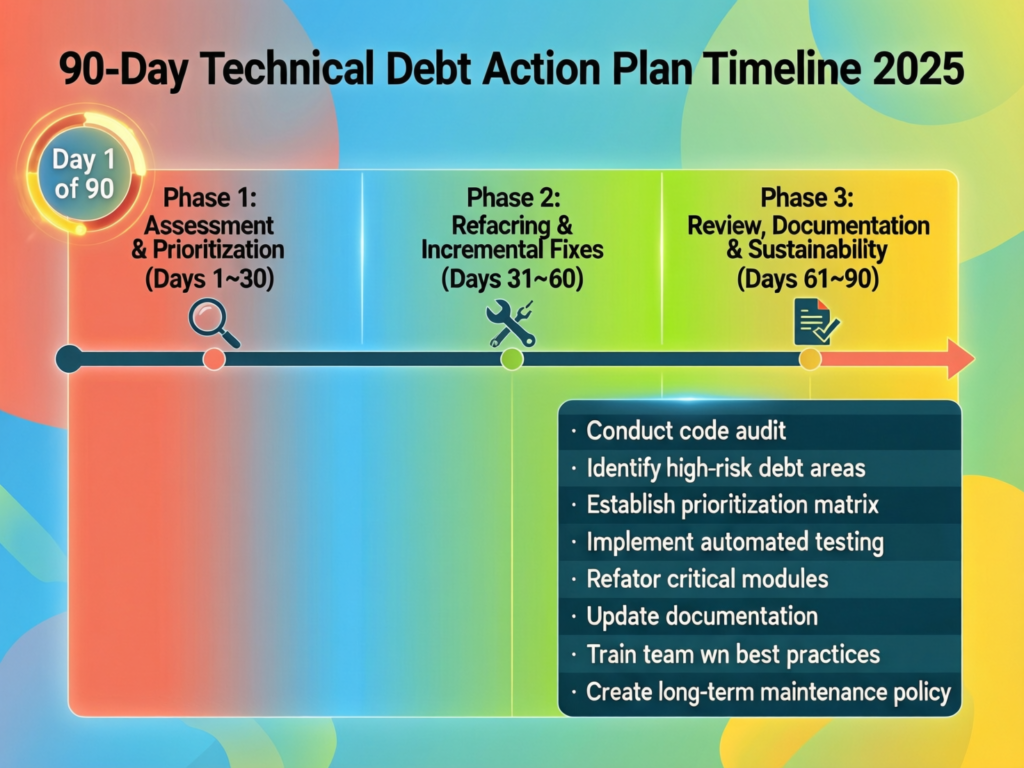 90-Day Technical Debt Action Plan Timeline 2025

Day 1 of 90

Phase 1: Assessment & Prioritization (Days 1~30)

Phase 2: Refacring & Incremental Fixes (Days 31~60)

Phase 3: Review, Documentation & Sustainability (Days 61~90)

· Conduct code audit
· Identify high-risk debt areas
· Establish prioritization matrix
· Implement automated testing
· Refator critical modules
· Update documentation
· Train team wn best practices
· Create long-term maintenance policy